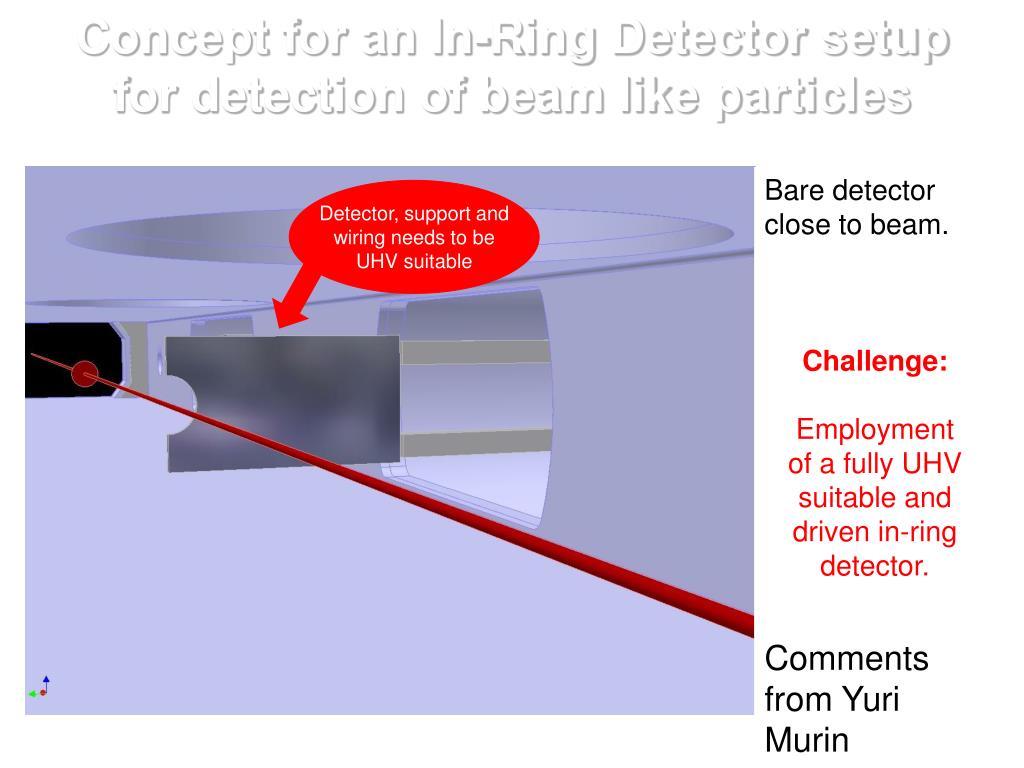 Concept for an In-Ring Detector setup for detection of beam like particles

Detector, support and wiring needs to be UHV suitable

Bare detector close to beam.

Challenge:

Employment of a fully UHV suitable and driven in-ring detector.

Comments from Yuri Murin